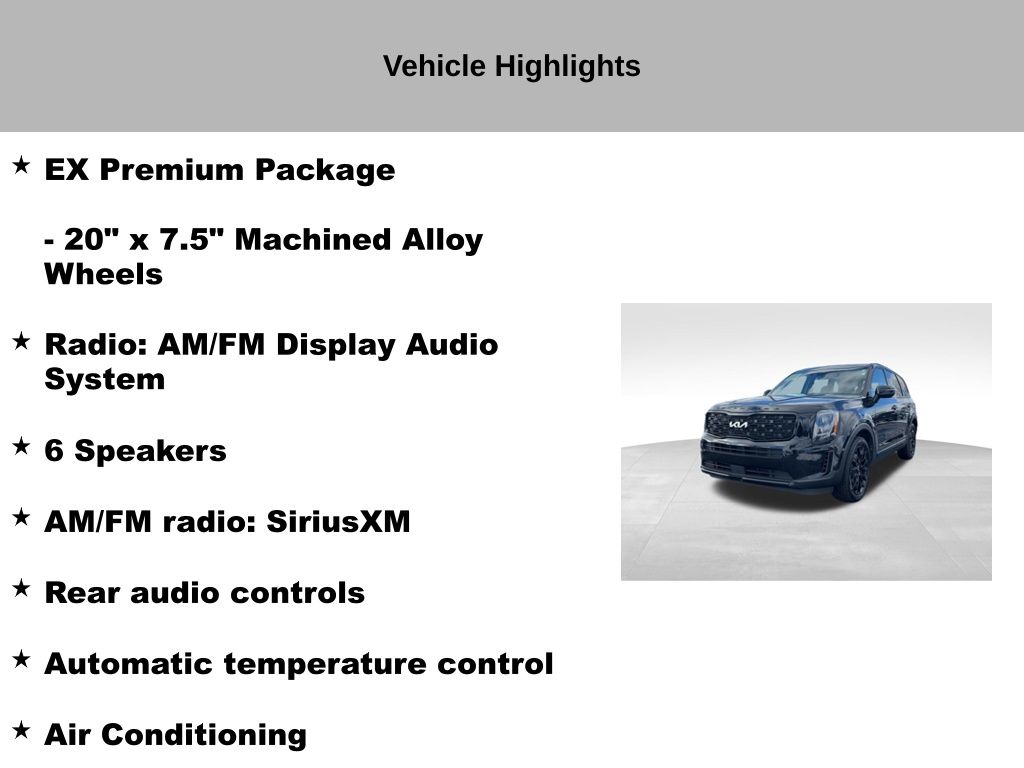 Vehicle Highlights

★ EX Premium Package

- 20" x 7.5" Machined Alloy Wheels

★ Radio: AM/FM Display Audio System

★ 6 Speakers

★ AM/FM radio: SiriusXM

★ Rear audio controls

★ Automatic temperature control

★ Air Conditioning